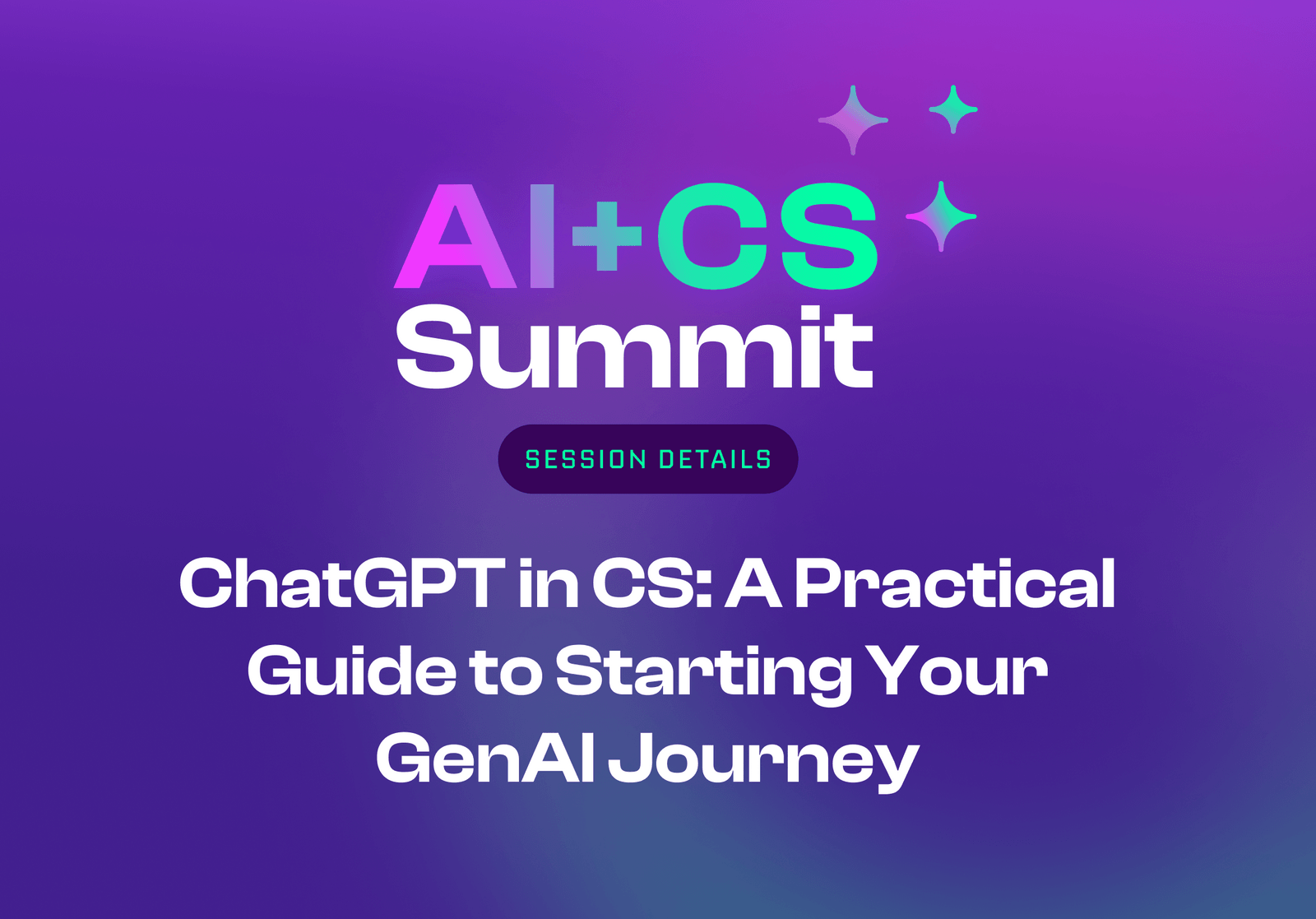 AI+CS
Summit

SESSION DETAILS

ChatGPT in CS: A Practical Guide to Starting Your GenAI Journey